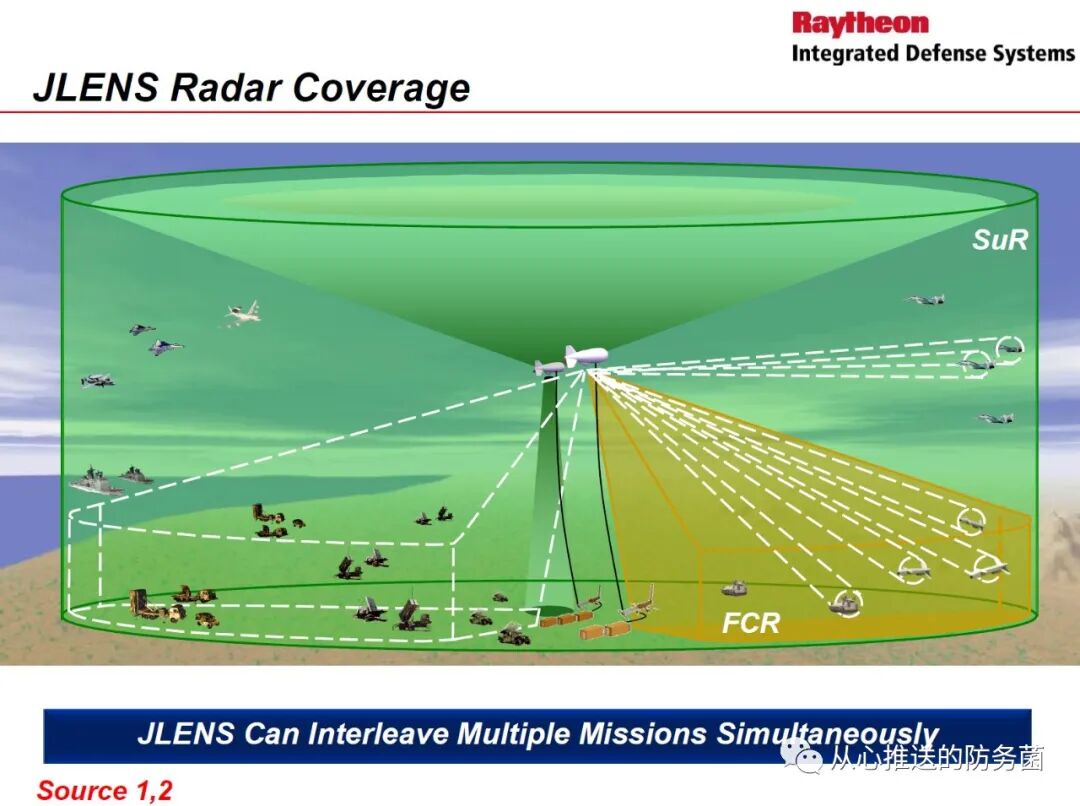 Raytheon
Integrated Defense Systems

JLENS Radar Coverage

SuR

FCR

JLENS Can Interleave Multiple Missions Simultaneously

从心推送的防务菌

Source 1,2